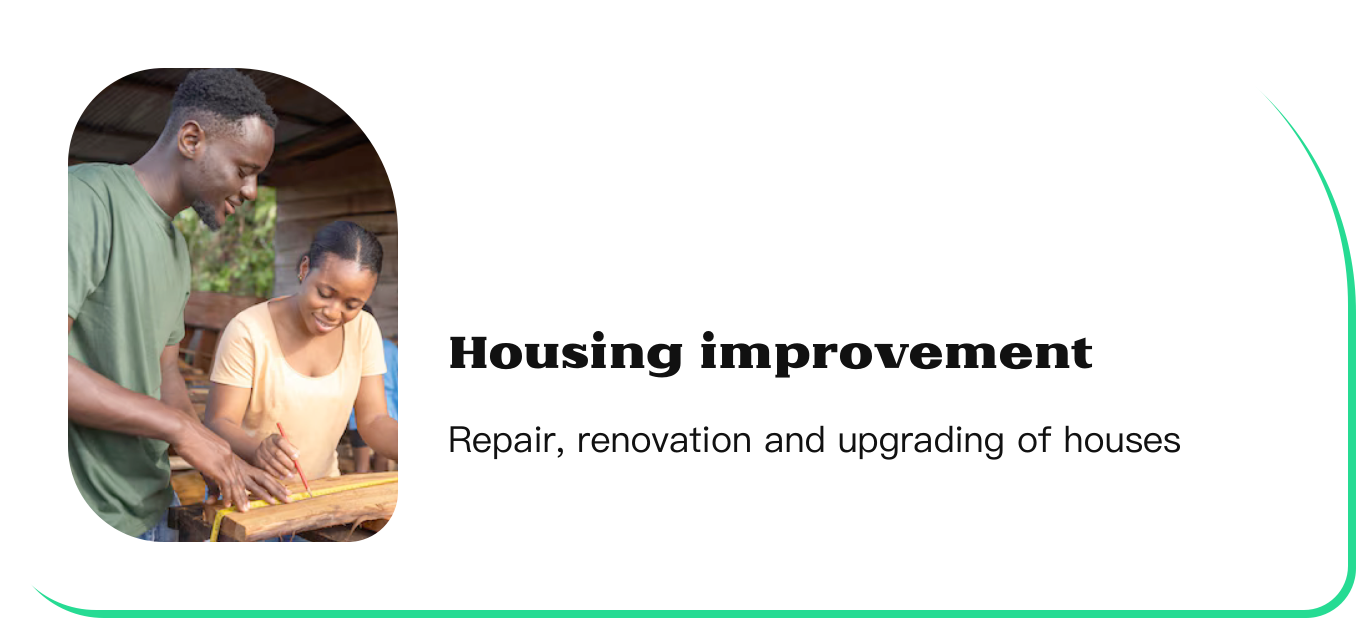 Housing improvement

Repair, renovation and upgrading of houses